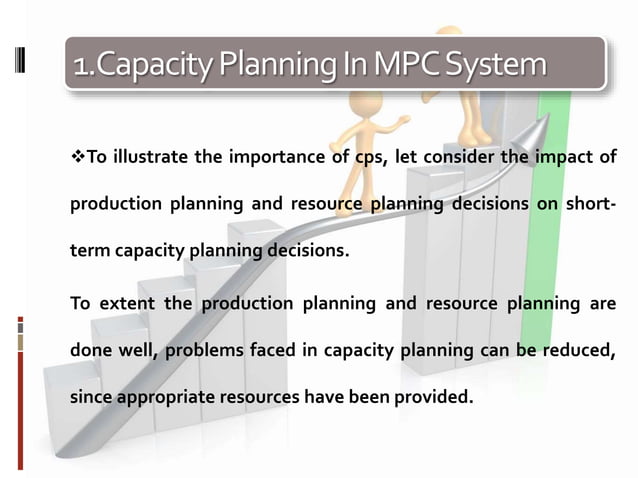 1.Capacity Planning In MPC System

❖To illustrate the importance of cps, let consider the impact of production planning and resource planning decisions on short-term capacity planning decisions.

To extent the production planning and resource planning are done well, problems faced in capacity planning can be reduced, since appropriate resources have been provided.